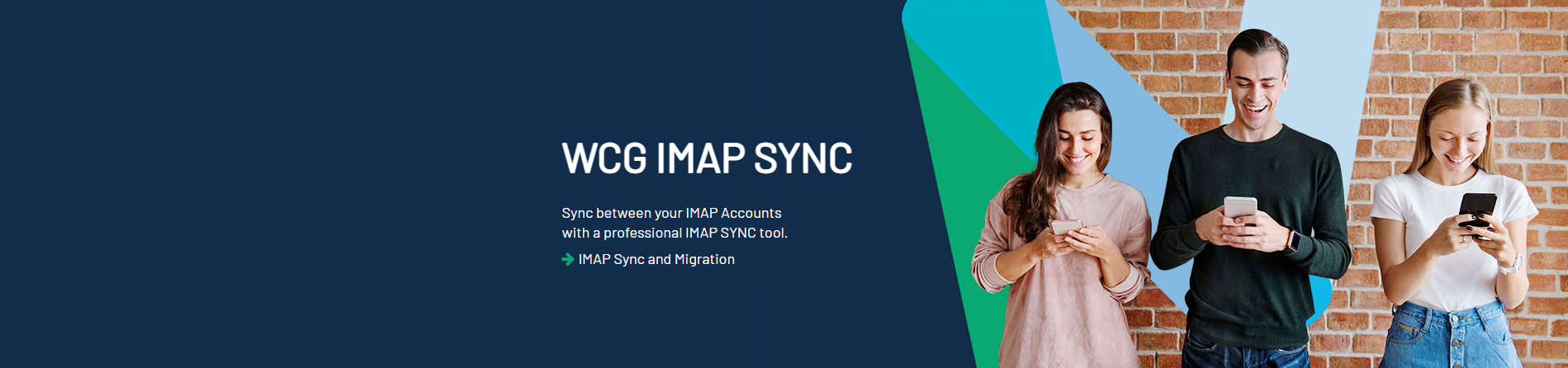 WCG IMAP SYNC

Sync between your IMAP Accounts with a professional IMAP SYNC tool.

IMAP Sync and Migration